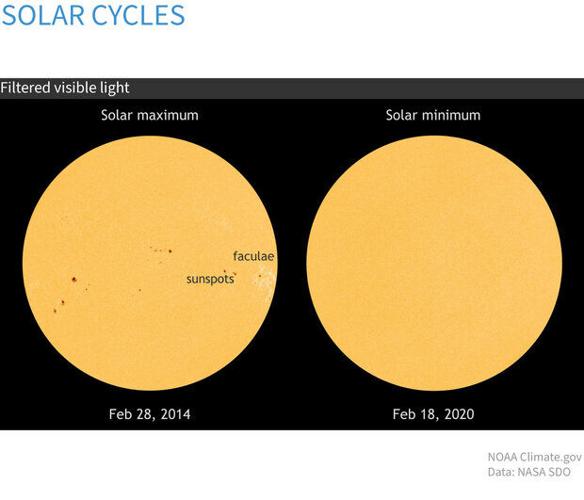 SOLAR CYCLES

Filtered visible light

Solar maximum

faculae

sunspots

Feb 28, 2014

Solar minimum

Feb 18, 2020

NOAA Climate.gov
Data: NASA SDO